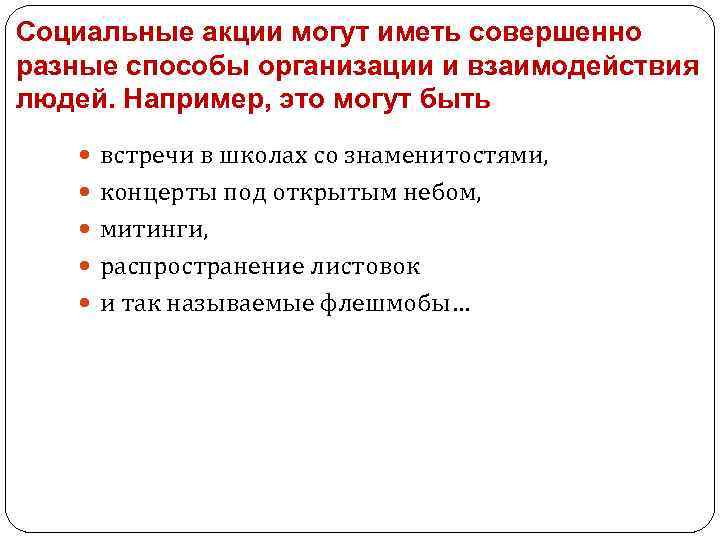 Социальные акции могут иметь совершенно разные способы организации и взаимодействия людей. Например, это могут быть

- встречи в школах со знаменитостями,
- концерты под открытым небом,
- митинги,
- распространение листовок
- и так называемые флешмобы…